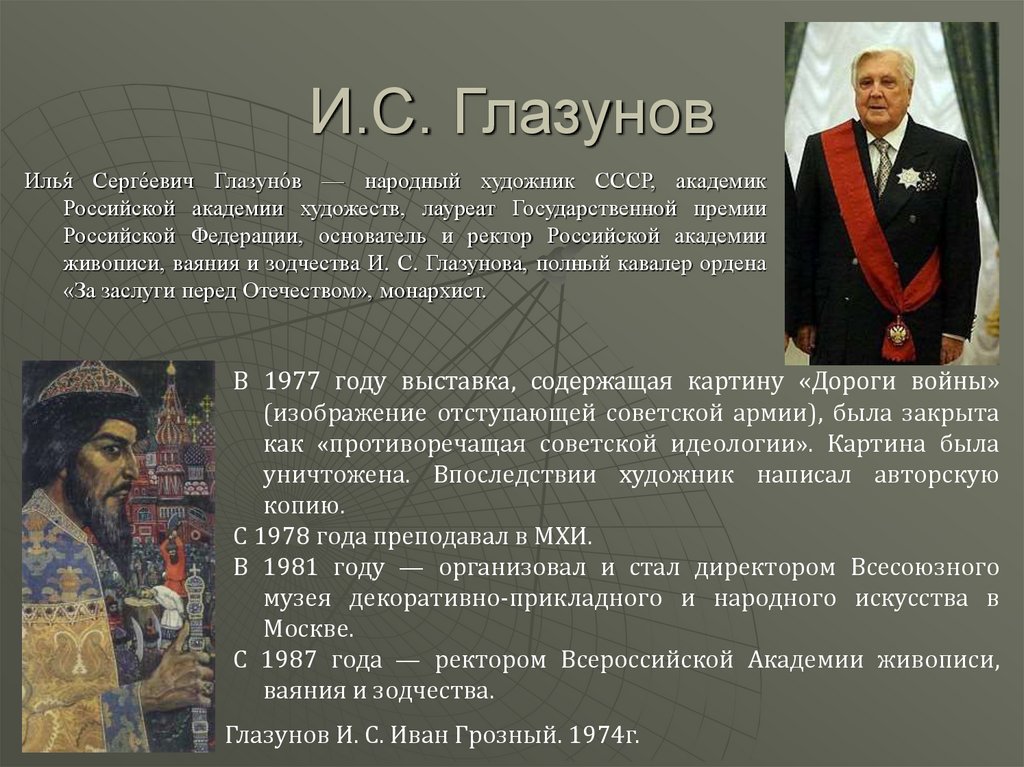 И.С. Глазунов

Илья́ Серге́евич Глазуно́в — народный художник СССР, академик Российской академии художеств, лауреат Государственной премии Российской Федерации, основатель и ректор Российской академии живописи, ваяния и зодчества И. С. Глазунова, полный кавалер ордена «За заслуги перед Отечеством», монархист.

В 1977 году выставка, содержащая картину «Дороги войны» (изображение отступающей советской армии), была закрыта как «противоречащая советской идеологии». Картина была уничтожена. Впоследствии художник написал авторскую копию.

С 1978 года преподавал в МХИ.

В 1981 году — организовал и стал директором Всесоюзного музея декоративно-прикладного и народного искусства в Москве.

С 1987 года — ректором Всероссийской Академии живописи, ваяния и зодчества.

Глазунов И. С. Иван Грозный. 1974г.